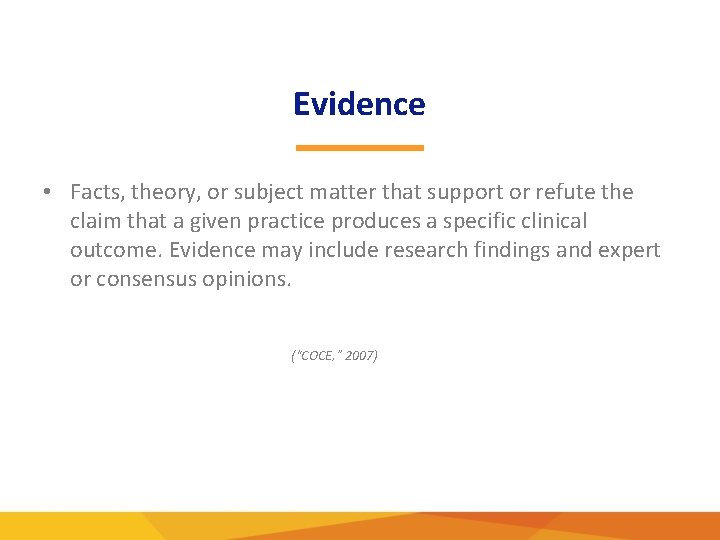 Evidence

• Facts, theory, or subject matter that support or refute the claim that a given practice produces a specific clinical outcome. Evidence may include research findings and expert or consensus opinions.

("COCE," 2007)